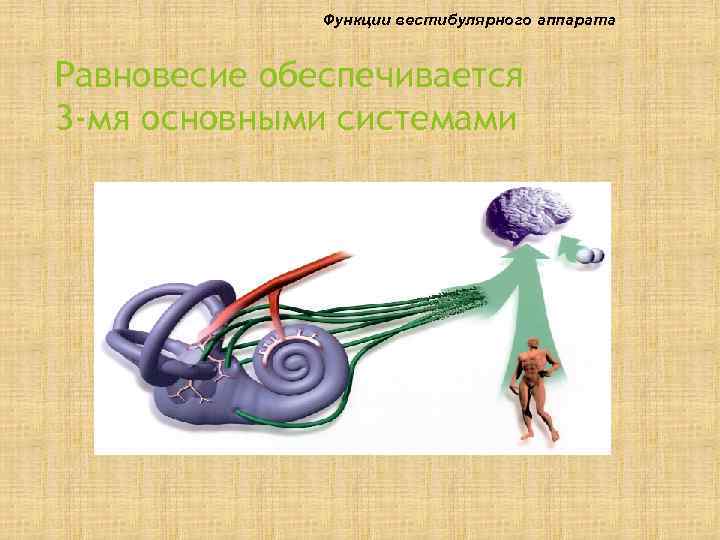 Функции вестибулярного аппарата

Равновесие обеспечивается 3-мя основными системами